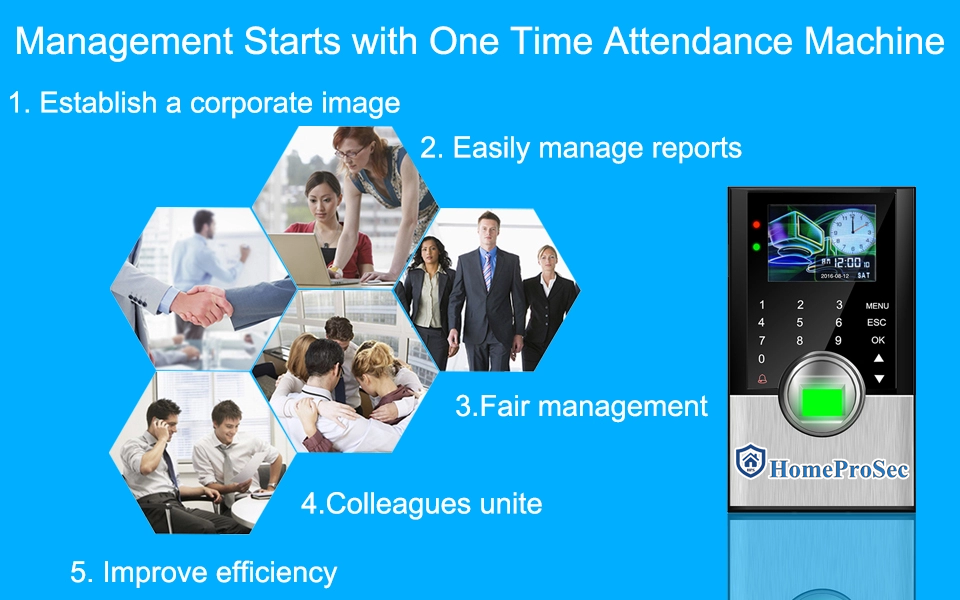 Management Starts with One Time Attendance Machine

1. Establish a corporate image

2. Easily manage reports

3.Fair management

4.Colleagues unite

5. Improve efficiency

12:00
2016-08-12 SAT

1 2 3 MENU
4 5 6 ESC
7 8 9 OK
0

HomeProSec